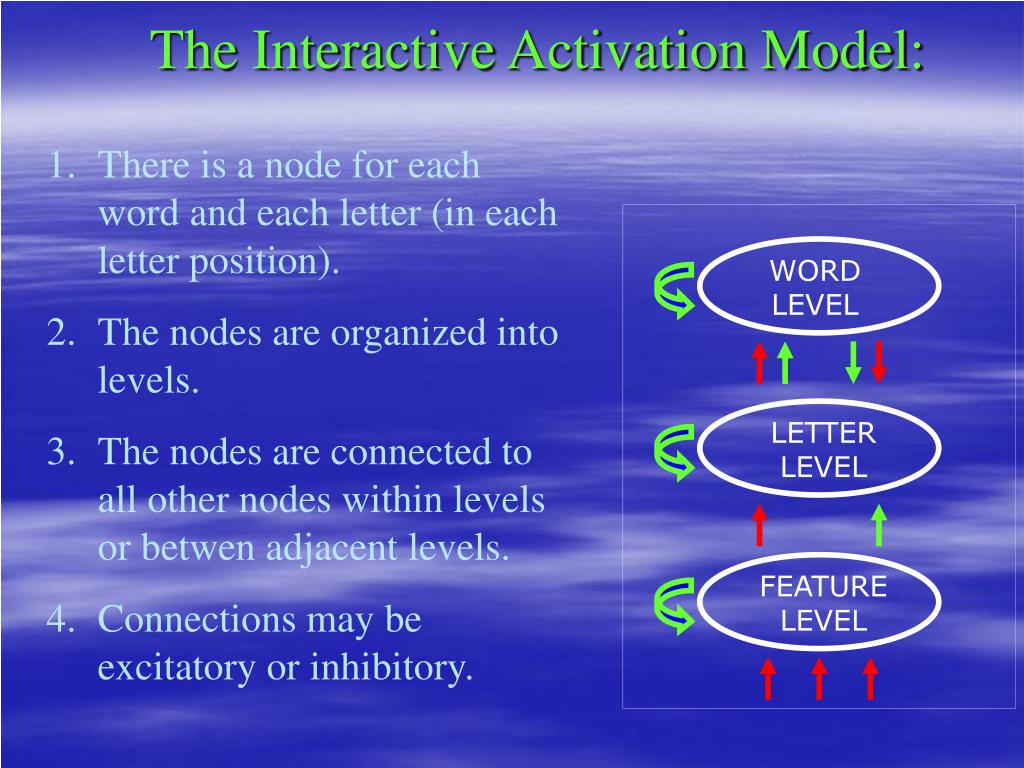 The Interactive Activation Model:

1. There is a node for each word and each letter (in each letter position).

2. The nodes are organized into levels.

3. The nodes are connected to all other nodes within levels or betwen adjacent levels.

4. Connections may be excitatory or inhibitory.

WORD LEVEL

LETTER LEVEL

FEATURE LEVEL